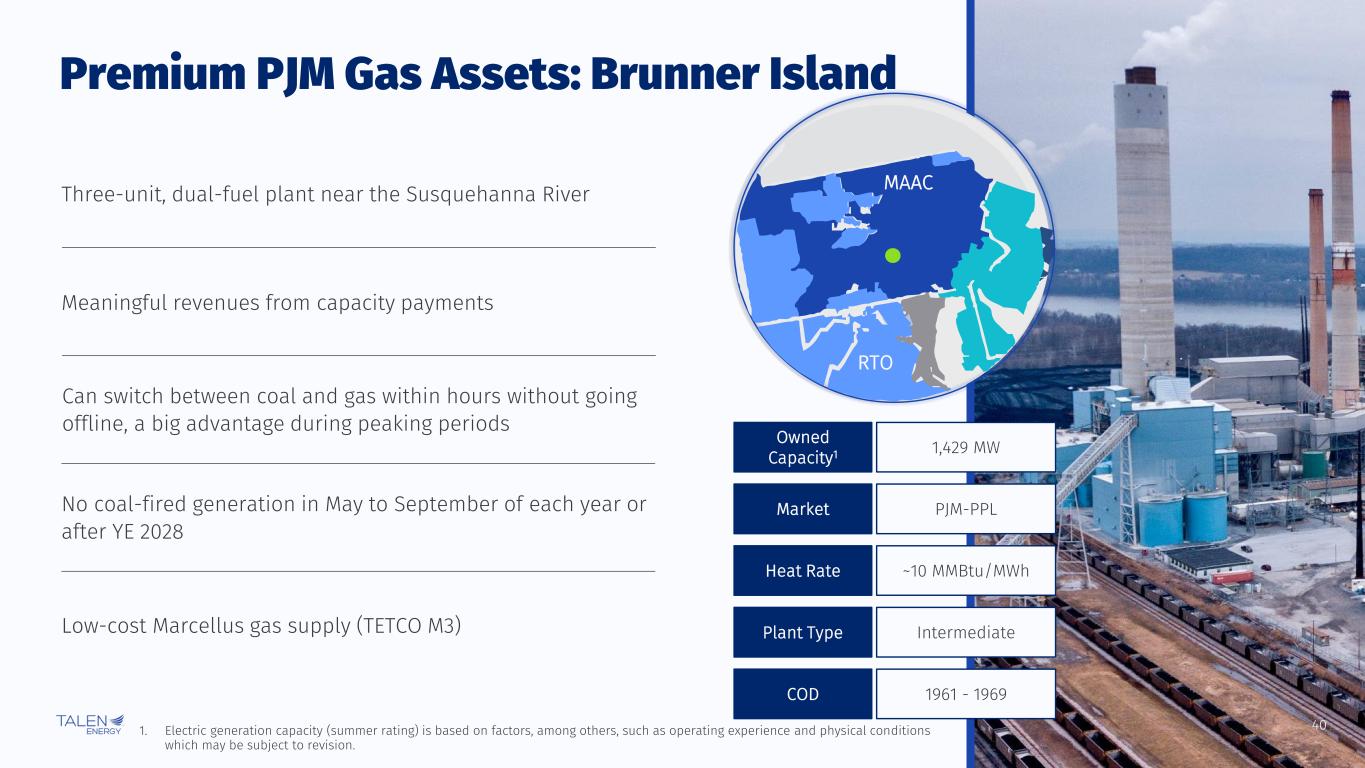 Premium PJM Gas Assets: Brunner Island

Three-unit, dual-fuel plant near the Susquehanna River

Meaningful revenues from capacity payments

Can switch between coal and gas within hours without going offline, a big advantage during peaking periods

No coal-fired generation in May to September of each year or after YE 2028

Low-cost Marcellus gas supply (TETCO M3)

MAAC

RTO

| Owned Capacity$^1$ | 1,429 MW |
|---|---|
| Market | PJM-PPL |
| Heat Rate | ~10 MMBtu/MWh |
| Plant Type | Intermediate |
| COD | 1961 - 1969 |

TALEN ENERGY

1. Electric generation capacity (summer rating) is based on factors, among others, such as operating experience and physical conditions which may be subject to revision.

40